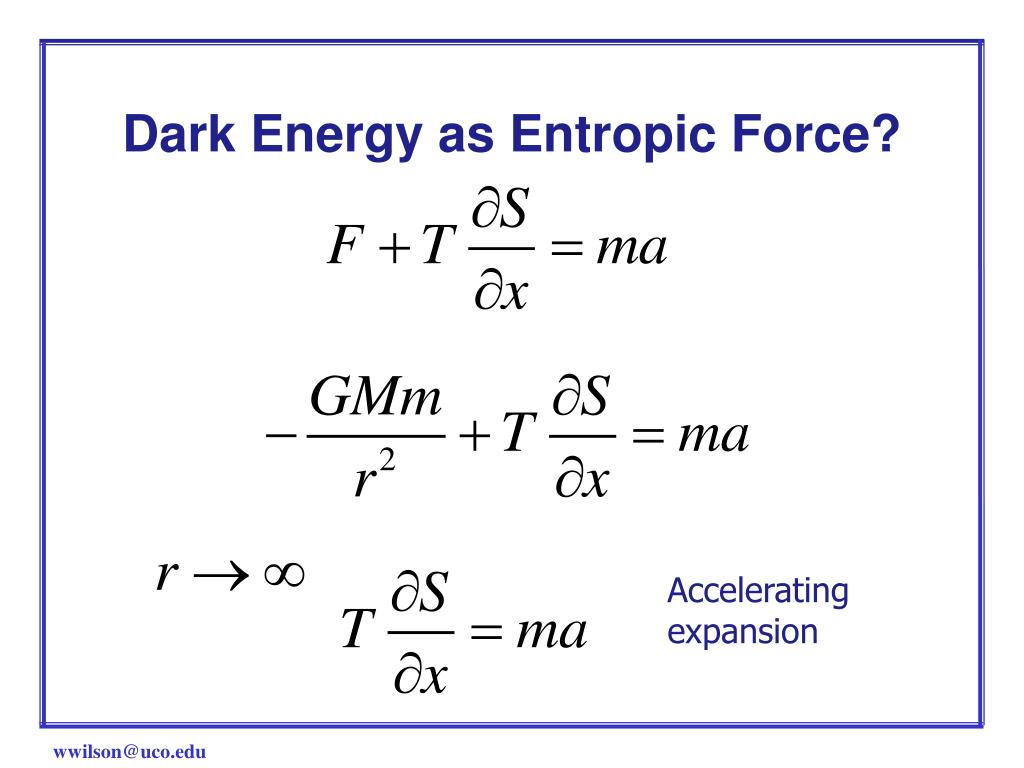 Dark Energy as Entropic Force?

$F + T\frac{\partial S}{\partial x} = ma$

$-\frac{GMm}{r^2} + T\frac{\partial S}{\partial x} = ma$

$r \to \infty$

$T\frac{\partial S}{\partial x} = ma$

Accelerating expansion

wwilson@uco.edu